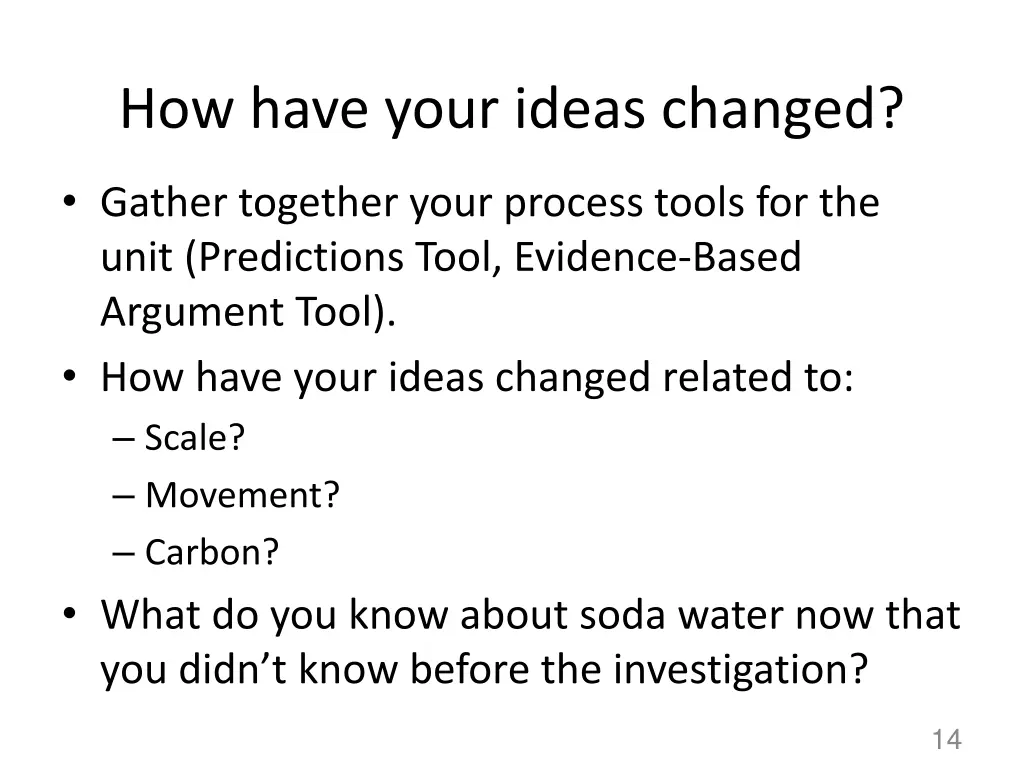 How have your ideas changed?

• Gather together your process tools for the unit (Predictions Tool, Evidence-Based Argument Tool).
• How have your ideas changed related to:
– Scale?
– Movement?
– Carbon?
• What do you know about soda water now that you didn’t know before the investigation?

14